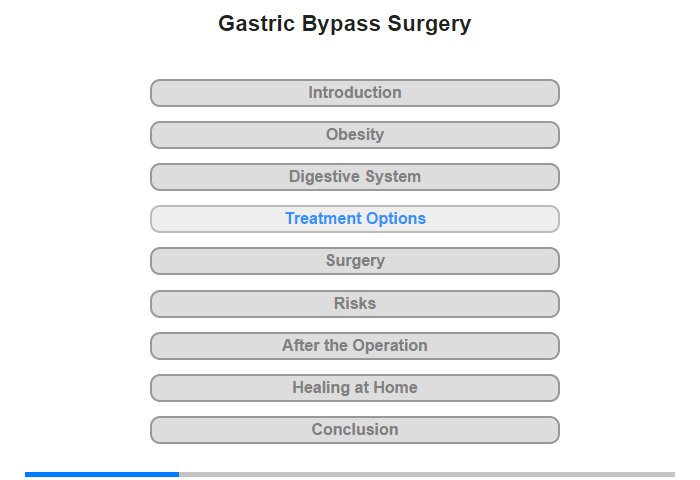 Gastric Bypass Surgery

Introduction

Obesity

Digestive System

Treatment Options

Surgery

Risks

After the Operation

Healing at Home

Conclusion